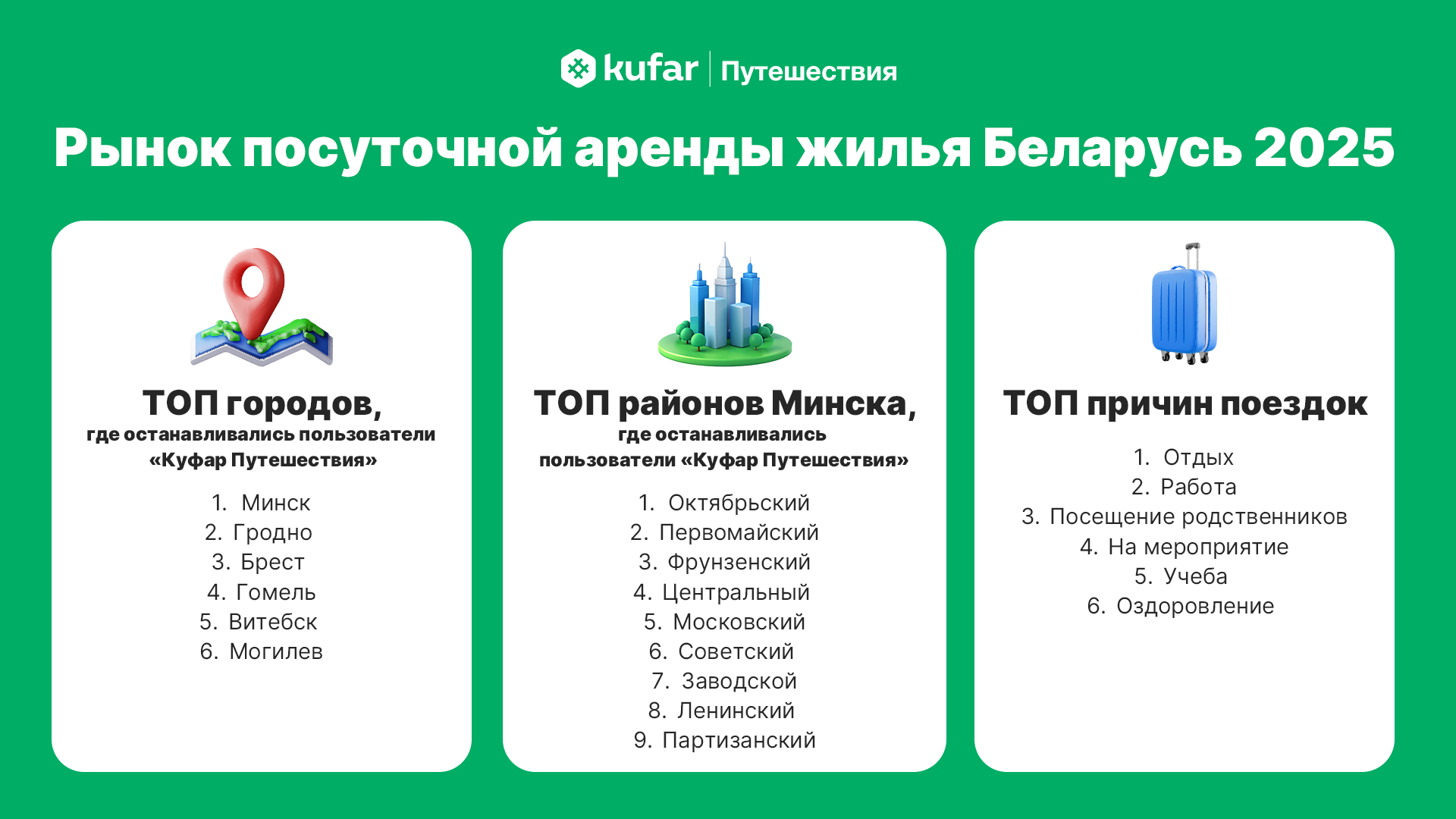 kufar | Путешествия

Рынок посуточной аренды жилья Беларусь 2025

ТОП городов,
где останавливались пользователи «Куфар Путешествия»

1. Минск
2. Гродно
3. Брест
4. Гомель
5. Витебск
6. Могилев

ТОП районов Минска,
где останавливались пользователи «Куфар Путешествия»

1. Октябрьский
2. Первомайский
3. Фрунзенский
4. Центральный
5. Московский
6. Советский
7. Заводской
8. Ленинский
9. Партизанский

ТОП причин поездок

1. Отдых
2. Работа
3. Посещение родственников
4. На мероприятие
5. Учеба
6. Оздоровление